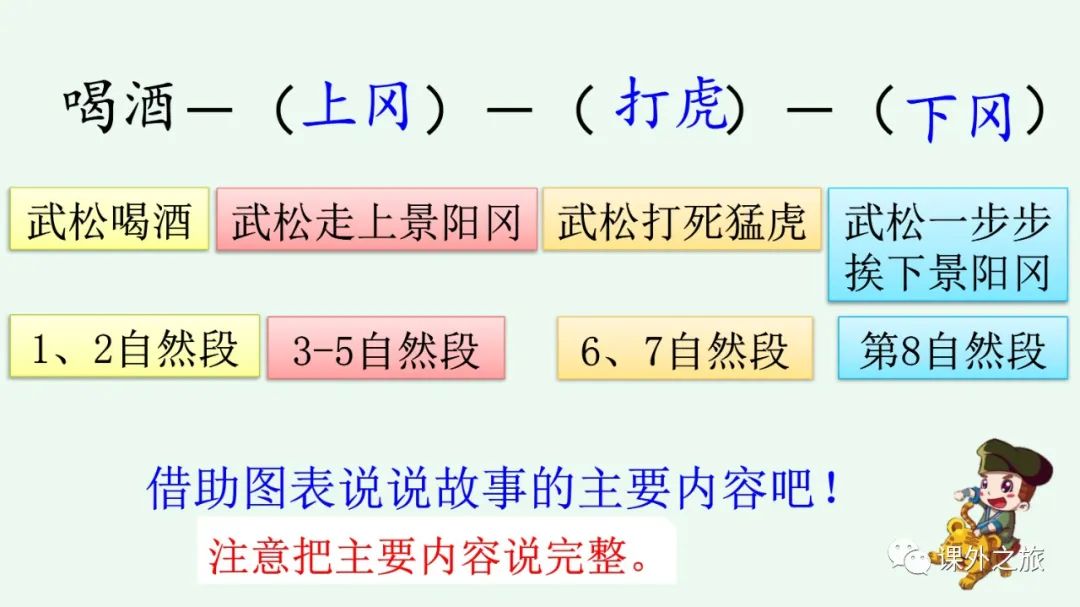 喝酒—（上冈）—（打虎）—（下冈）

武松喝酒

武松走上景阳冈

武松打死猛虎

武松一步步挨下景阳冈

1、2自然段

3-5自然段

6、7自然段

第8自然段

借助图表说说故事的主要内容吧！

注意把主要内容说完整。

课外之旅